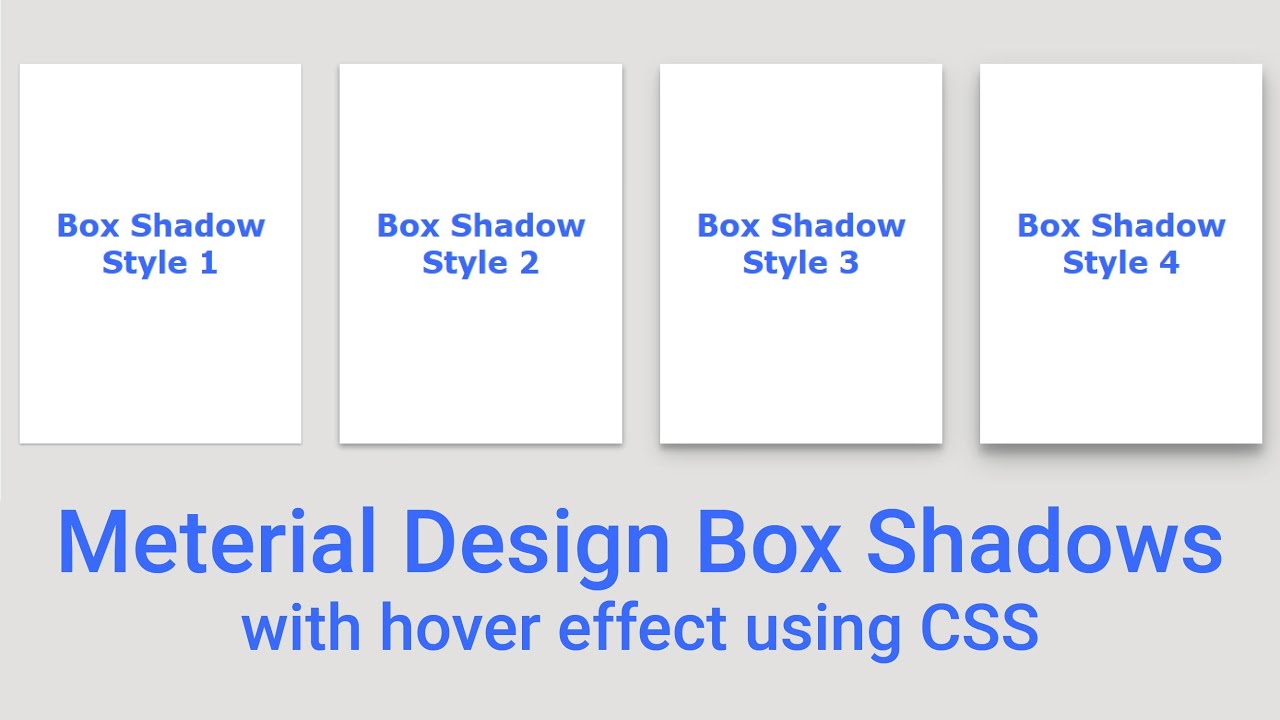 Box Shadow Style 1

Box Shadow Style 2

Box Shadow Style 3

Box Shadow Style 4

Meterial Design Box Shadows
with hover effect using CSS